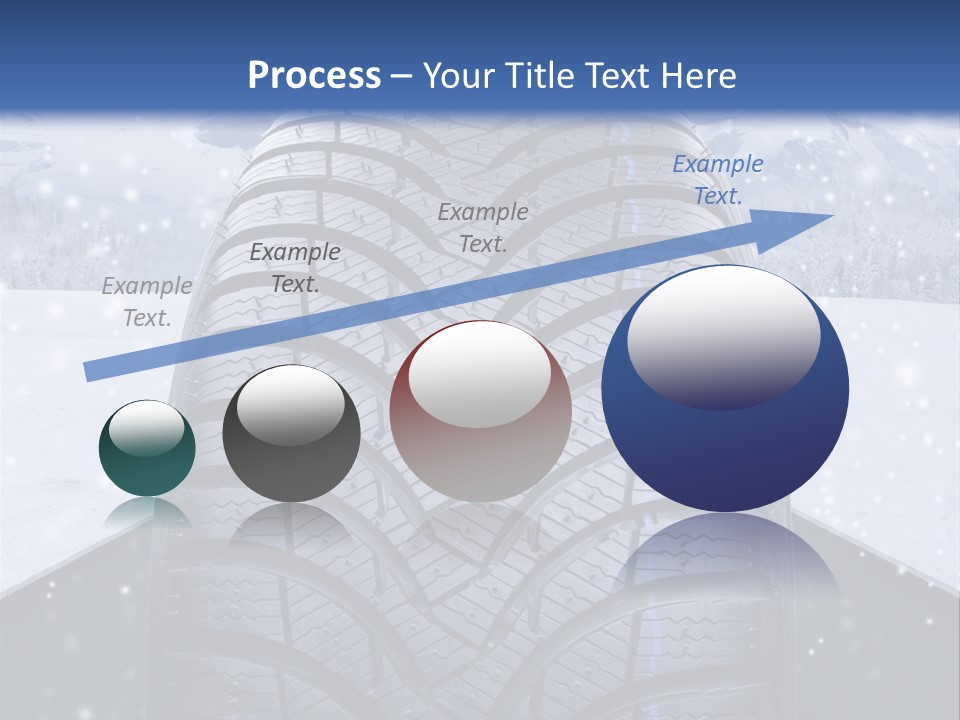 Process – Your Title Text Here

Example Text.

Example Text.

Example Text.

Example Text.